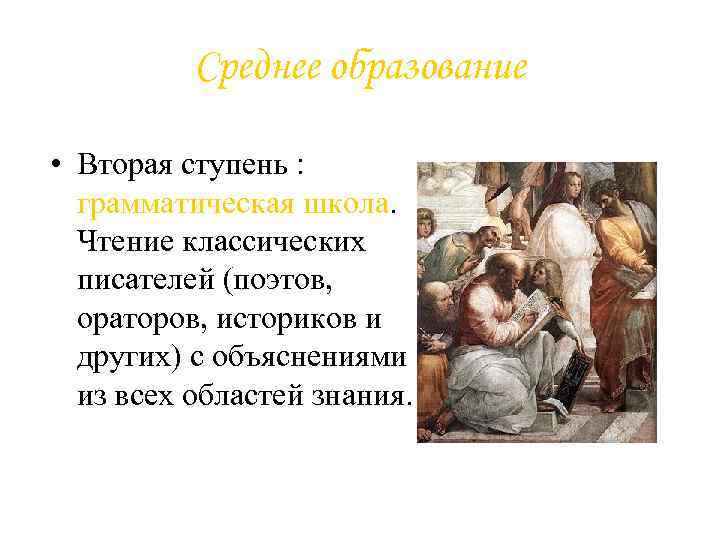 Среднее образование

• Вторая ступень : грамматическая школа. Чтение классических писателей (поэтов, ораторов, историков и других) с объяснениями из всех областей знания.